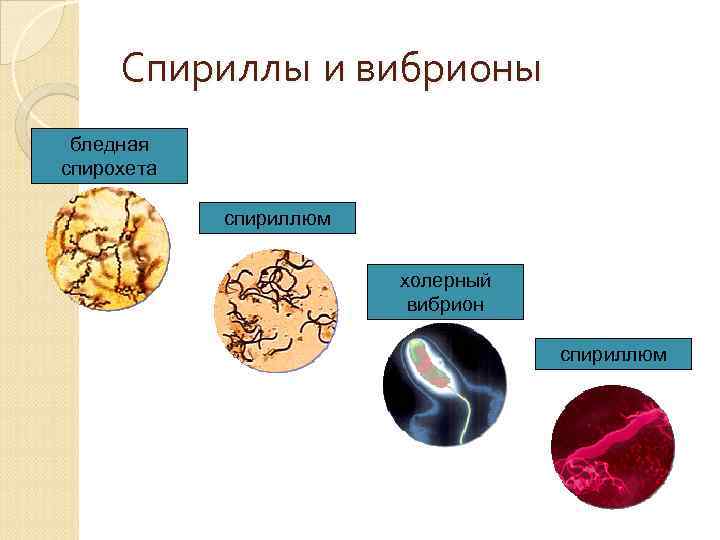 Спириллы и вибрионы

бледная спирохета

спириллюм

холерный вибрион

спириллюм